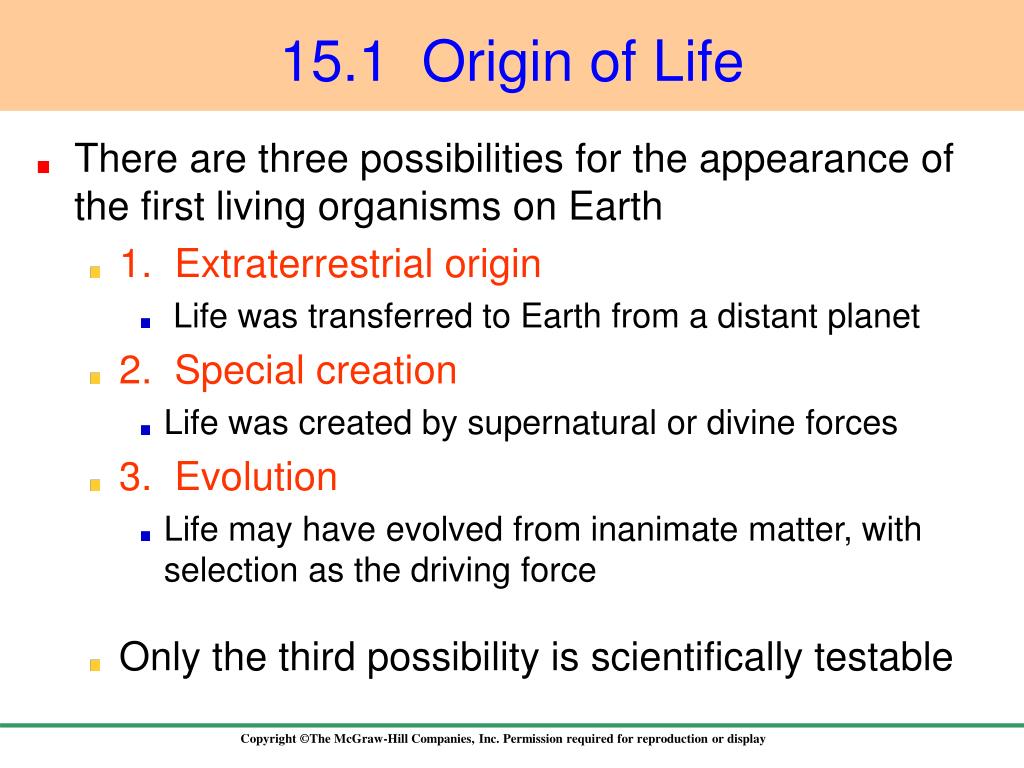 15.1 Origin of Life

There are three possibilities for the appearance of the first living organisms on Earth

1. Extraterrestrial origin

Life was transferred to Earth from a distant planet

2. Special creation

Life was created by supernatural or divine forces

3. Evolution

Life may have evolved from inanimate matter, with selection as the driving force

Only the third possibility is scientifically testable

Copyright ©The McGraw-Hill Companies, Inc. Permission required for reproduction or display